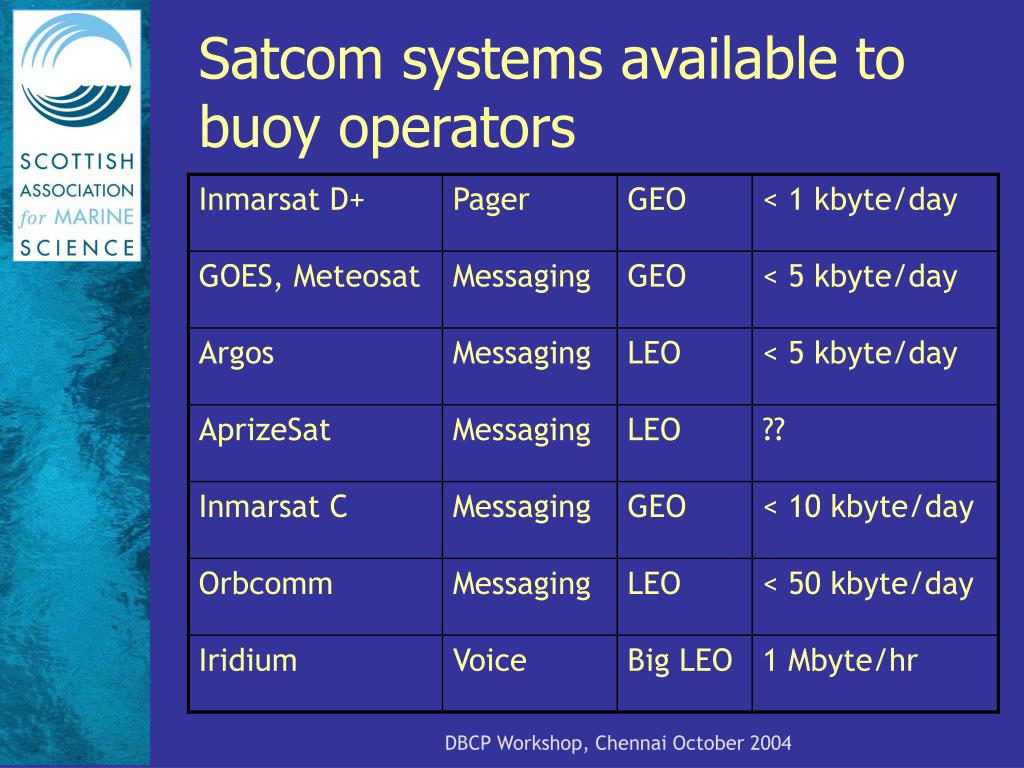 SCOTTISH ASSOCIATION for MARINE SCIENCE

Satcom systems available to buoy operators

| Inmarsat D+ | Pager | GEO | < 1 kbyte/day |
|---|---|---|---|
| GOES, Meteosat | Messaging | GEO | < 5 kbyte/day |
| Argos | Messaging | LEO | < 5 kbyte/day |
| AprizeSat | Messaging | LEO | ?? |
| Inmarsat C | Messaging | GEO | < 10 kbyte/day |
| Orbcomm | Messaging | LEO | < 50 kbyte/day |
| Iridium | Voice | Big LEO | 1 Mbyte/hr |

DBCP Workshop, Chennai October 2004